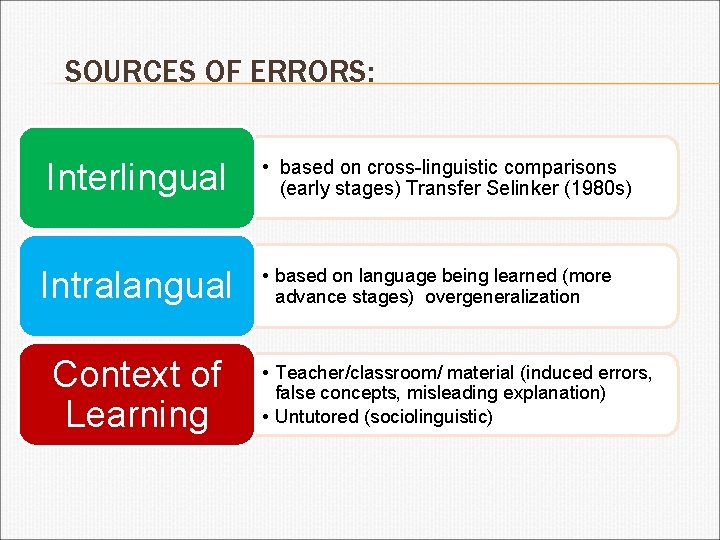 SOURCES OF ERRORS:

Interlingual

• based on cross-linguistic comparisons (early stages) Transfer Selinker (1980s)

Intralangual

• based on language being learned (more advance stages) overgeneralization

Context of Learning

• Teacher/classroom/ material (induced errors, false concepts, misleading explanation)
• Untutored (sociolinguistic)